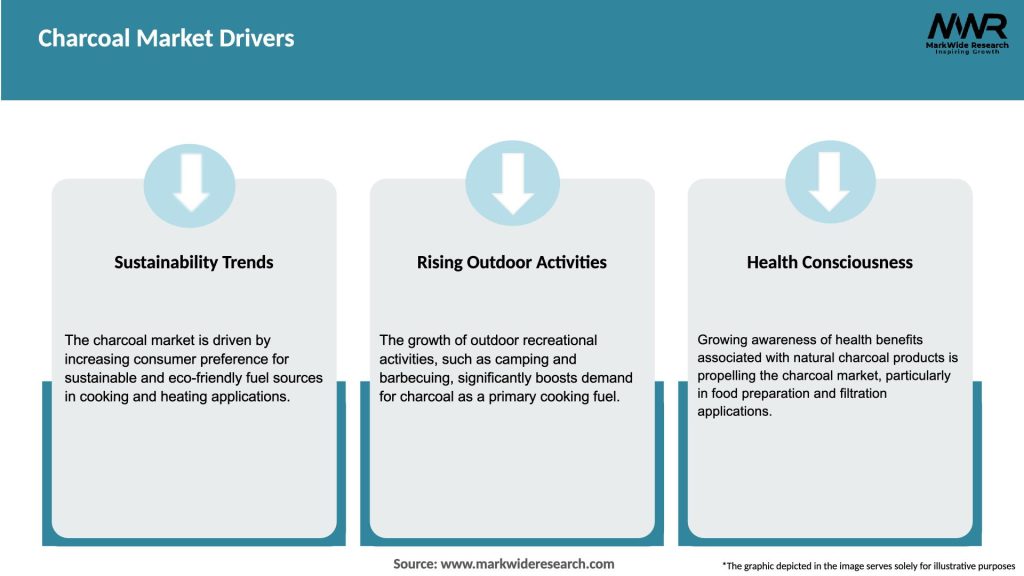 Charcoal Market Drivers

MWR
MarkWide Research
Inspiring Growth

Sustainability Trends

The charcoal market is driven by increasing consumer preference for sustainable and eco-friendly fuel sources in cooking and heating applications.

Rising Outdoor Activities

The growth of outdoor recreational activities, such as camping and barbecuing, significantly boosts demand for charcoal as a primary cooking fuel.

Health Consciousness

Growing awareness of health benefits associated with natural charcoal products is propelling the charcoal market, particularly in food preparation and filtration applications.

Source: www.markwideresearch.com

*The graphic depicted in the image serves solely for illustrative purposes